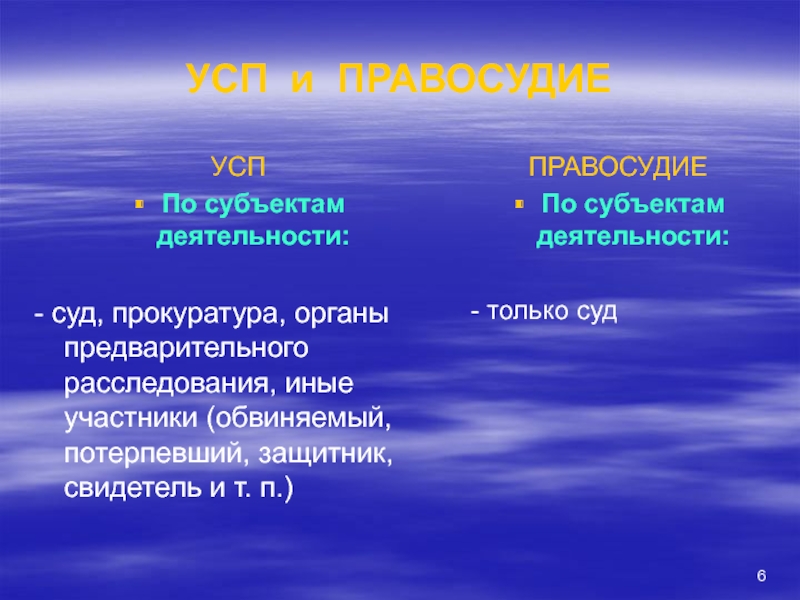 УСП и ПРАВОСУДИЕ

УСП

По субъектам деятельности:

- суд, прокуратура, органы предварительного расследования, иные участники (обвиняемый, потерпевший, защитник, свидетель и т. п.)

ПРАВОСУДИЕ

По субъектам деятельности:

- только суд

6